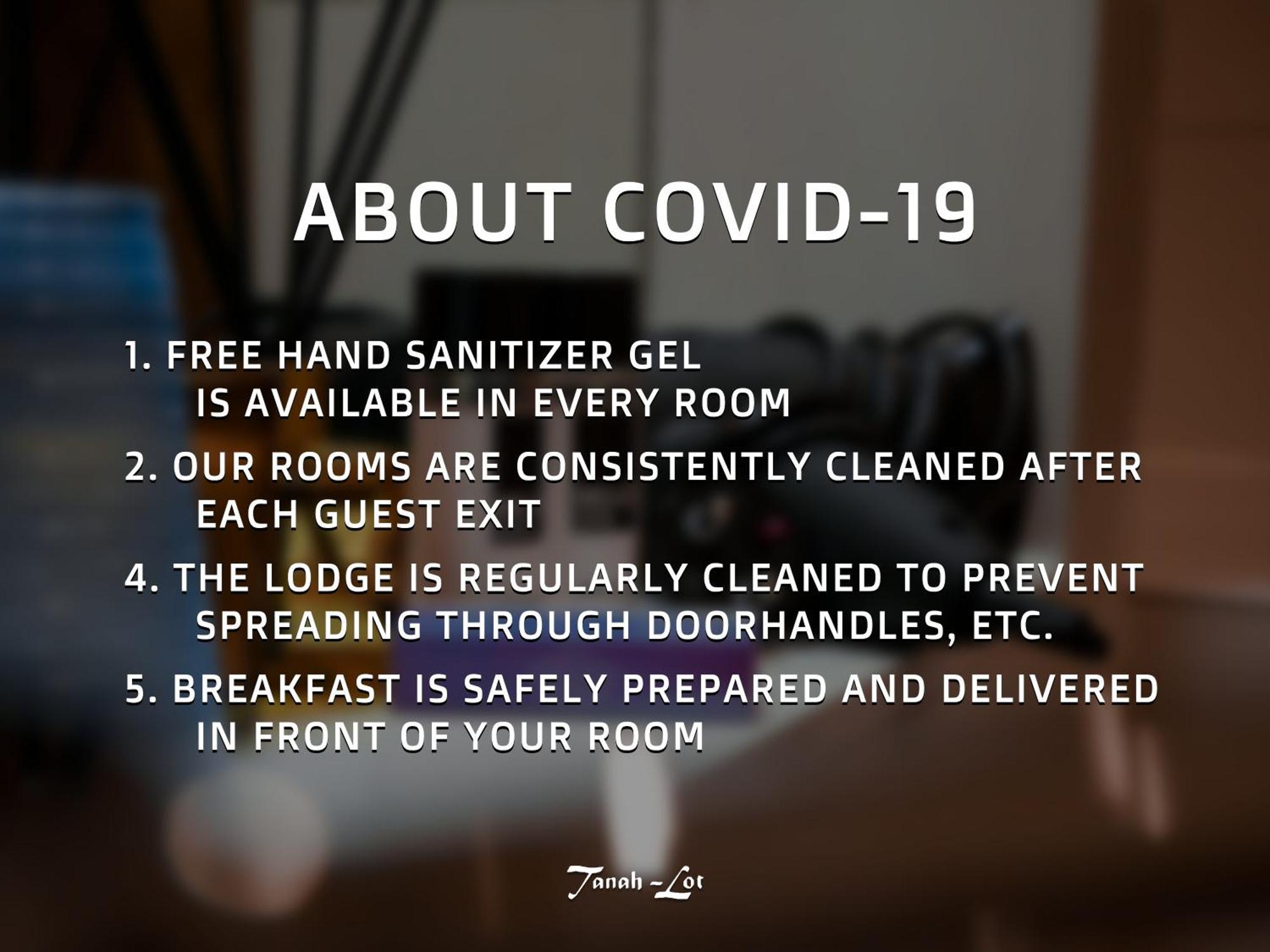 ABOUT COVID-19

1. FREE HAND SANITIZER GEL IS AVAILABLE IN EVERY ROOM

2. OUR ROOMS ARE CONSISTENTLY CLEANED AFTER EACH GUEST EXIT

4. THE LODGE IS REGULARLY CLEANED TO PREVENT SPREADING THROUGH DOORHANDLES, ETC.

5. BREAKFAST IS SAFELY PREPARED AND DELIVERED IN FRONT OF YOUR ROOM

Tanah -Lot